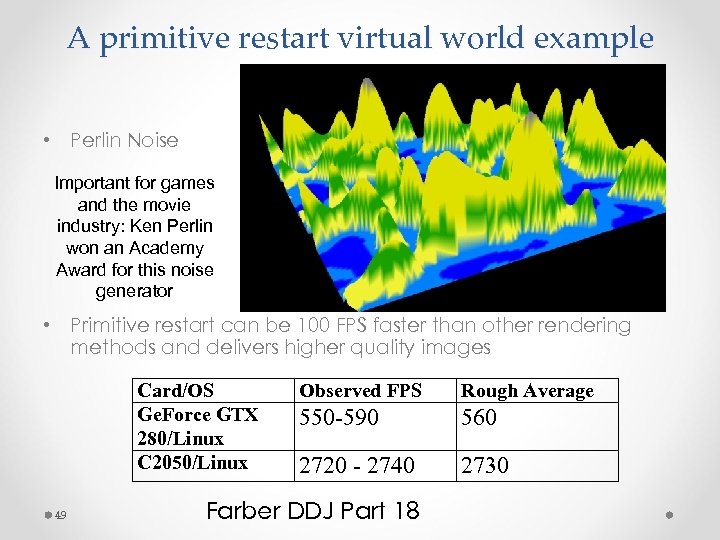 A primitive restart virtual world example

• Perlin Noise

Important for games and the movie industry: Ken Perlin won an Academy Award for this noise generator

• Primitive restart can be 100 FPS faster than other rendering methods and delivers higher quality images

| Card/OS | Observed FPS | Rough Average |
|---|---|---|
| GeForce GTX 280/Linux | 550-590 | 560 |
| C2050/Linux | 2720 - 2740 | 2730 |

49

Farber DDJ Part 18